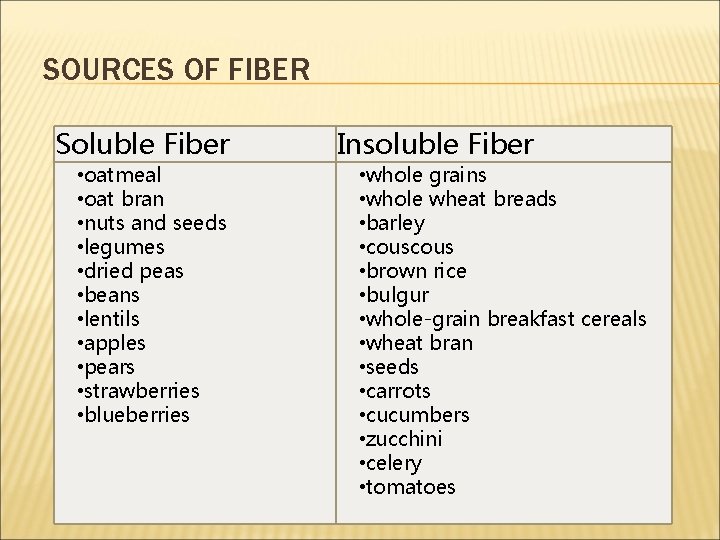 SOURCES OF FIBER

| Soluble Fiber | Insoluble Fiber |
|---|---|
| •oatmeal •oat bran •nuts and seeds •legumes •dried peas •beans •lentils •apples •pears •strawberries •blueberries | •whole grains •whole wheat breads •barley •couscous •brown rice •bulgur •whole-grain breakfast cereals •wheat bran •seeds •carrots •cucumbers •zucchini •celery •tomatoes |